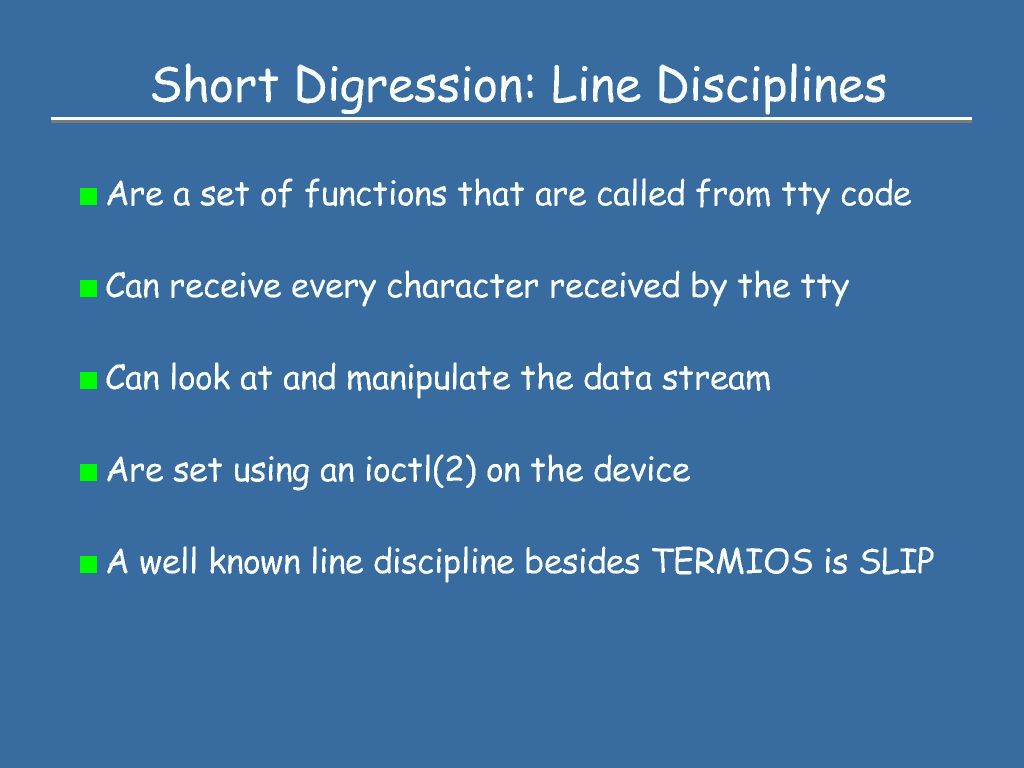 Short Digression: Line Disciplines

Are a set of functions that are called from tty code

Can receive every character received by the tty

Can look at and manipulate the data stream

Are set using an ioctl(2) on the device

A well known line discipline besides TERMIOS is SLIP